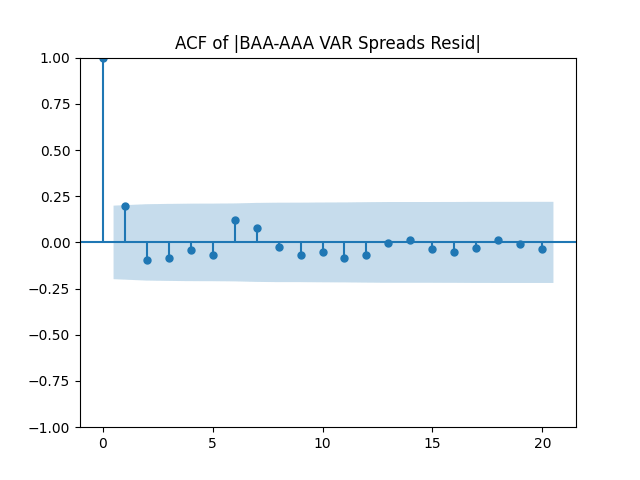 ACF of |BAA-AAA VAR Spreads Resid|

1.00
0.75
0.50
0.25
0.00
−0.25
−0.50
−0.75
−1.00

0
5
10
15
20